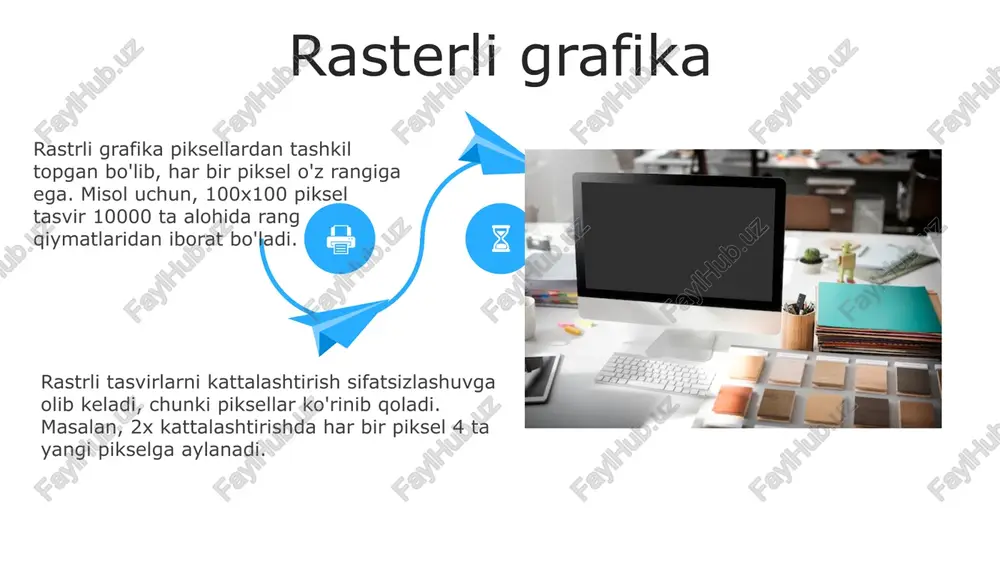 Rasterli grafika

Rastrli grafika piksellardan tashkil topgan bo'lib, har bir piksel o'z rangiga ega. Misol uchun, 100x100 piksel tasvir 10000 ta alohida rang qiymatlaridan iborat bo'ladi.

Rastrli tasvirlarni kattalashtirish sifatsizlashuvga olib keladi, chunki piksellar ko'rinib qoladi. Masalan, 2x kattalashtirishda har bir piksel 4 ta yangi pikselga aylanadi.

FaylHub.uz